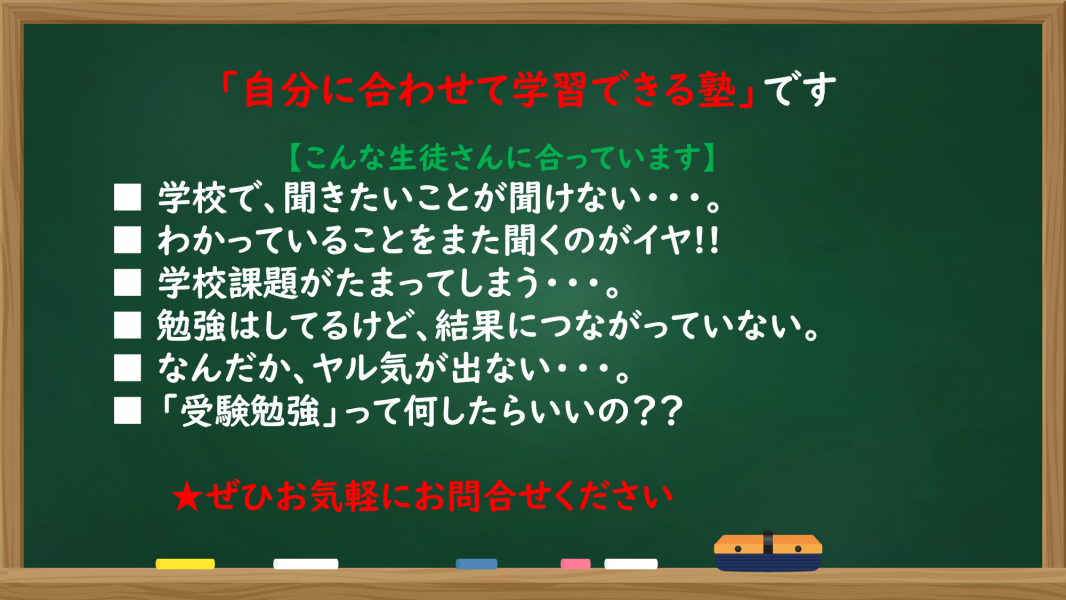 「自分に合わせて学習できる塾」です

【こんな生徒さんに合っています】

■ 学校で、聞きたいことが聞けない・・・。
■ わかっていることをまた聞くのがイヤ!!
■ 学校課題がたまってしまう・・・。
■ 勉強はしてるけど、結果につながっていない。
■ なんだか、ヤル気が出ない・・・。
■ 「受験勉強」って何したらいいの??

★ぜひお気軽にお問合せください